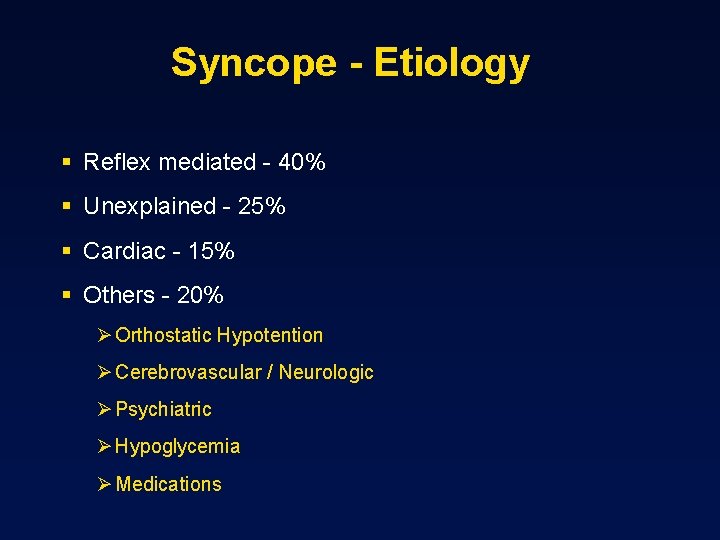 Syncope - Etiology

• Reflex mediated - 40%
• Unexplained - 25%
• Cardiac - 15%
• Others - 20%
➢ Orthostatic Hypotention
➢ Cerebrovascular / Neurologic
➢ Psychiatric
➢ Hypoglycemia
➢ Medications